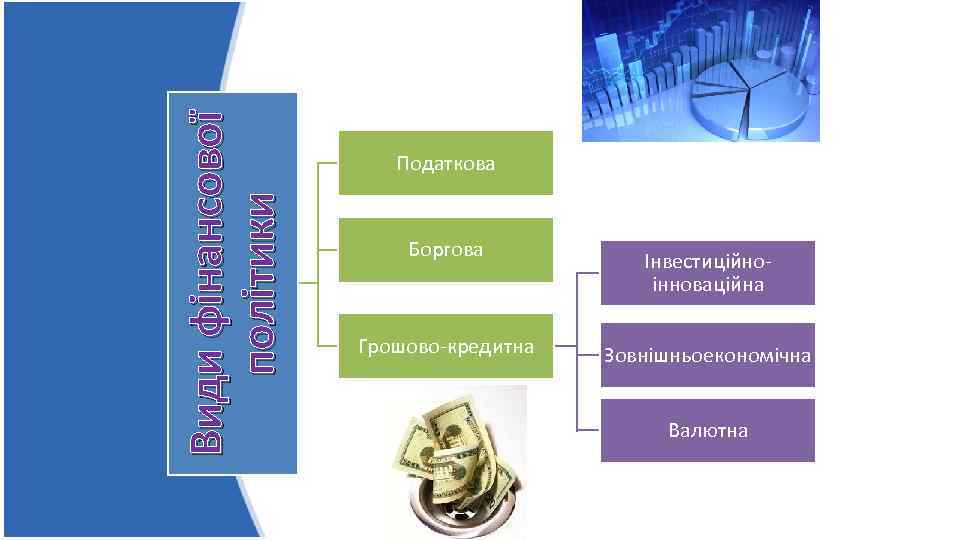 Види фінансової політики

Податкова

Боргова

Грошово-кредитна

Інвестиційно-інноваційна

Зовнішньоекономічна

Валютна